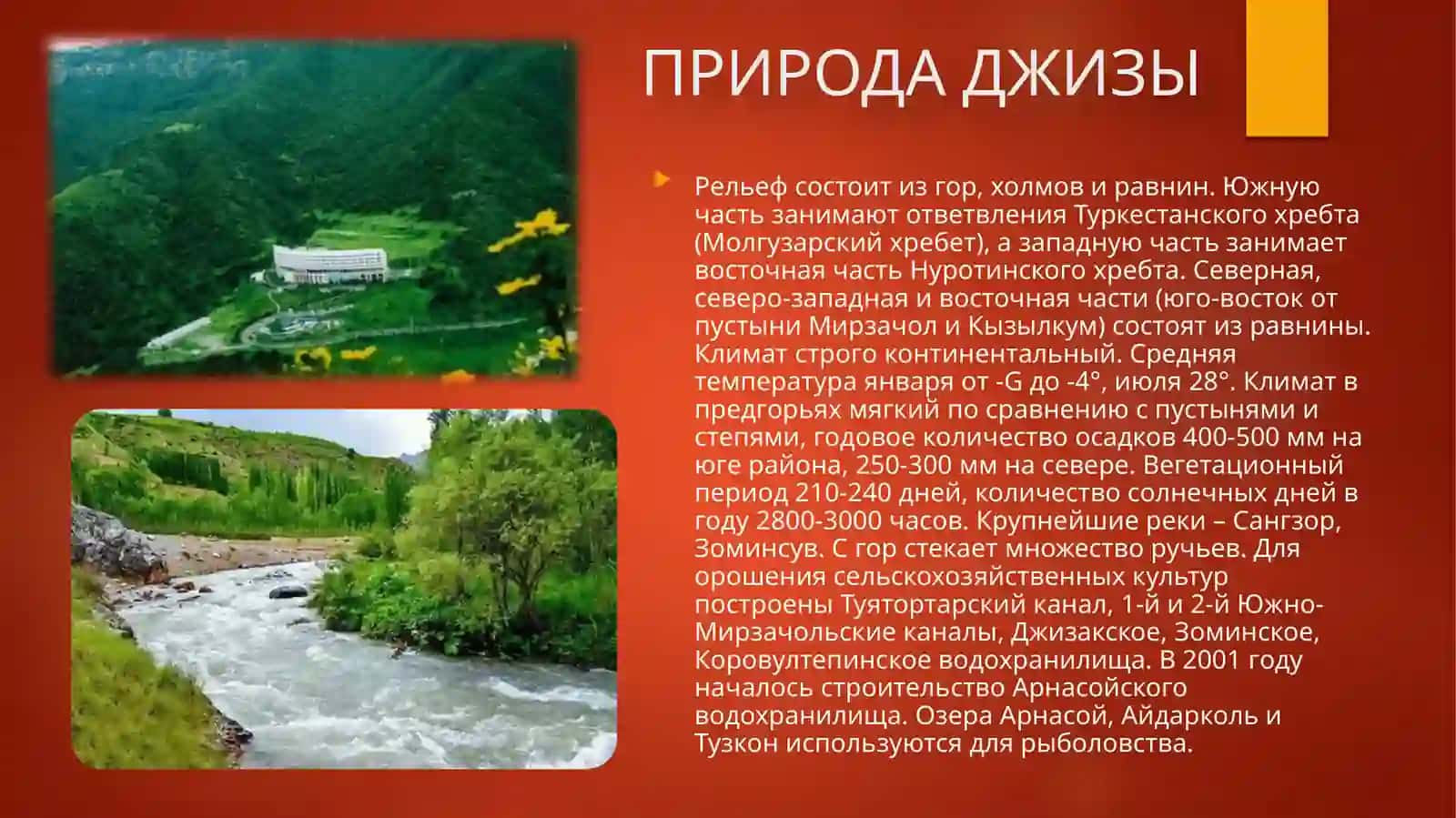 ПРИРОДА ДЖИЗЫ

Рельеф состоит из гор, холмов и равнин. Южную часть занимают ответвления Туркестанского хребта (Молгузарский хребет), а западную часть занимает восточная часть Нуротинского хребта. Северная, северо-западная и восточная части (юго-восток от пустыни Мирзачол и Кызылкум) состоят из равнины. Климат строго континентальный. Средняя температура января от -G до -4°, июля 28°. Климат в предгорьях мягкий по сравнению с пустынями и степями, годовое количество осадков 400-500 мм на юге района, 250-300 мм на севере. Вегетационный период 210-240 дней, количество солнечных дней в году 2800-3000 часов. Крупнейшие реки – Сангзор, Зоминсув. С гор стекает множество ручьев. Для орошения сельскохозяйственных культур построены Туятортарский канал, 1-й и 2-й Южно-Мирзачольские каналы, Джизакское, Зоминское, Коровултепинское водохранилища. В 2001 году началось строительство Арнасойского водохранилища. Озера Арнасой, Айдарколь и Тузкон используются для рыболовства.